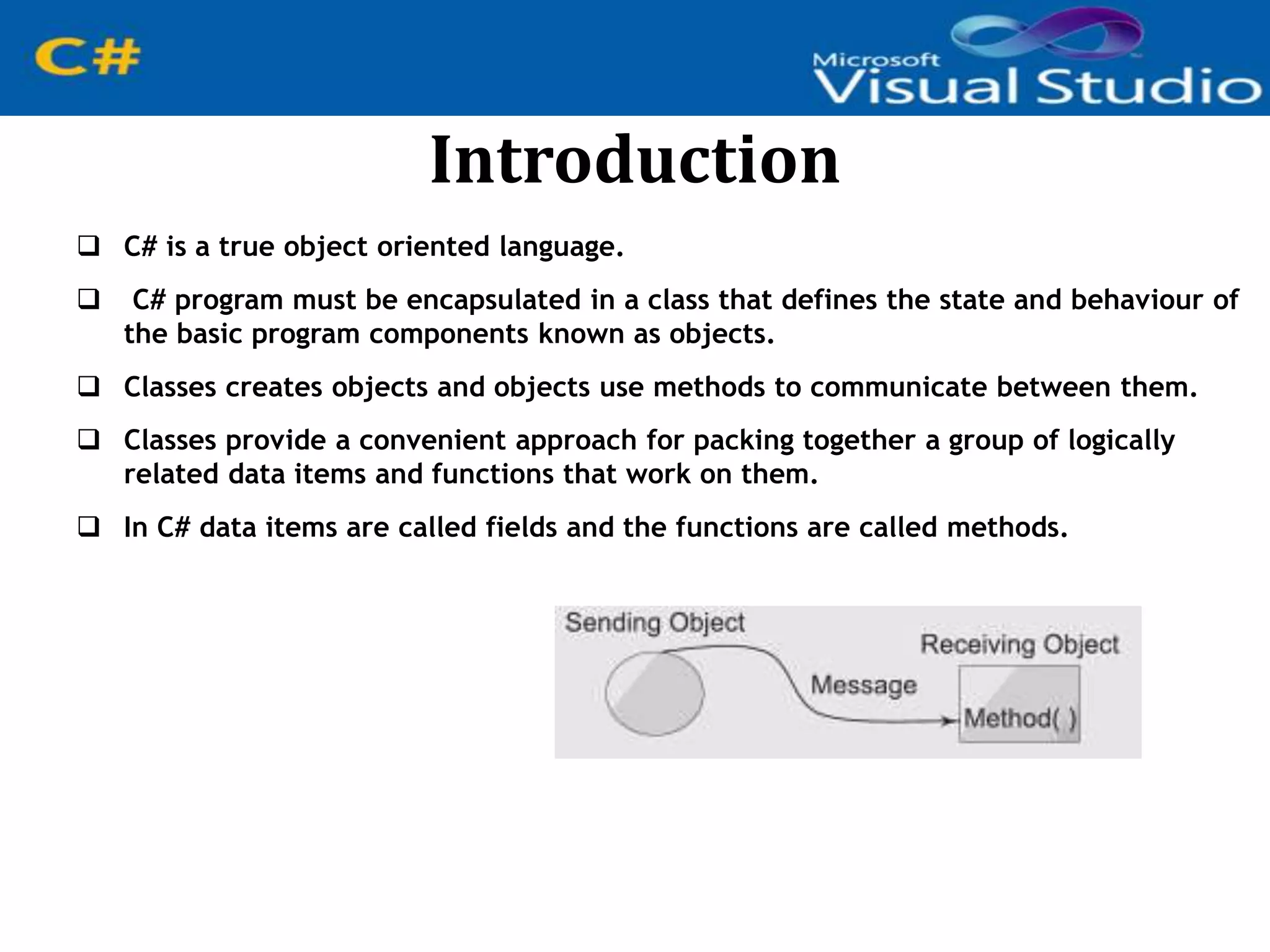 C#

Microsoft Visual Studio

Introduction

❑ C# is a true object oriented language.

❑ C# program must be encapsulated in a class that defines the state and behaviour of the basic program components known as objects.

❑ Classes creates objects and objects use methods to communicate between them.

❑ Classes provide a convenient approach for packing together a group of logically related data items and functions that work on them.

❑ In C# data items are called fields and the functions are called methods.

Sending Object

Receiving Object

Message

Method( )